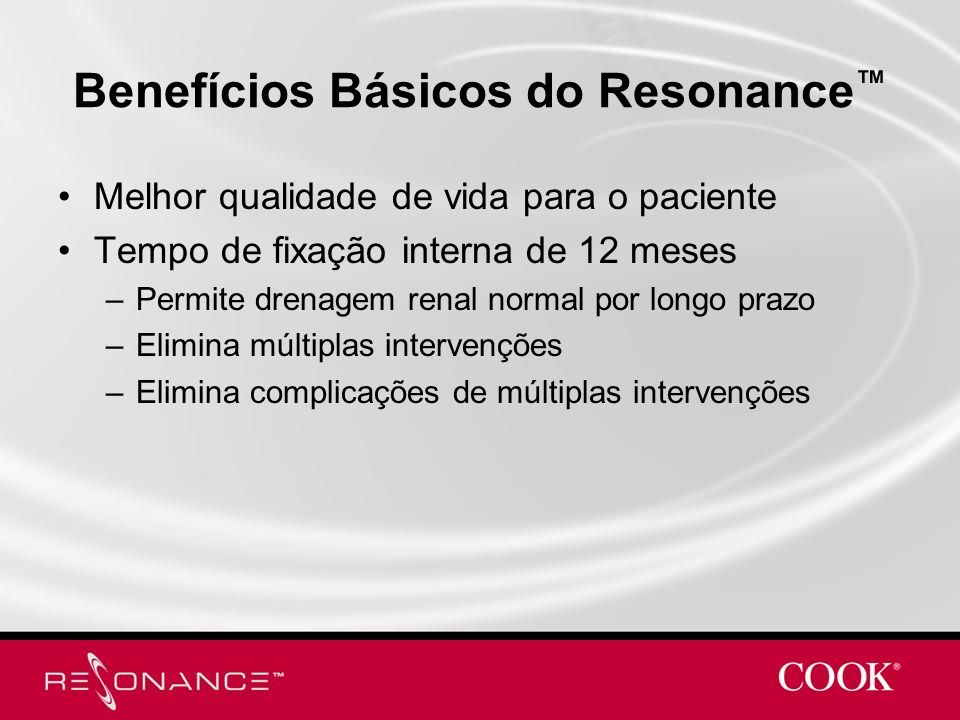 Benefícios Básicos do Resonance™

• Melhor qualidade de vida para o paciente
• Tempo de fixação interna de 12 meses
– Permite drenagem renal normal por longo prazo
– Elimina múltiplas intervenções
– Elimina complicações de múltiplas intervenções

RESONANCE™

COOK®